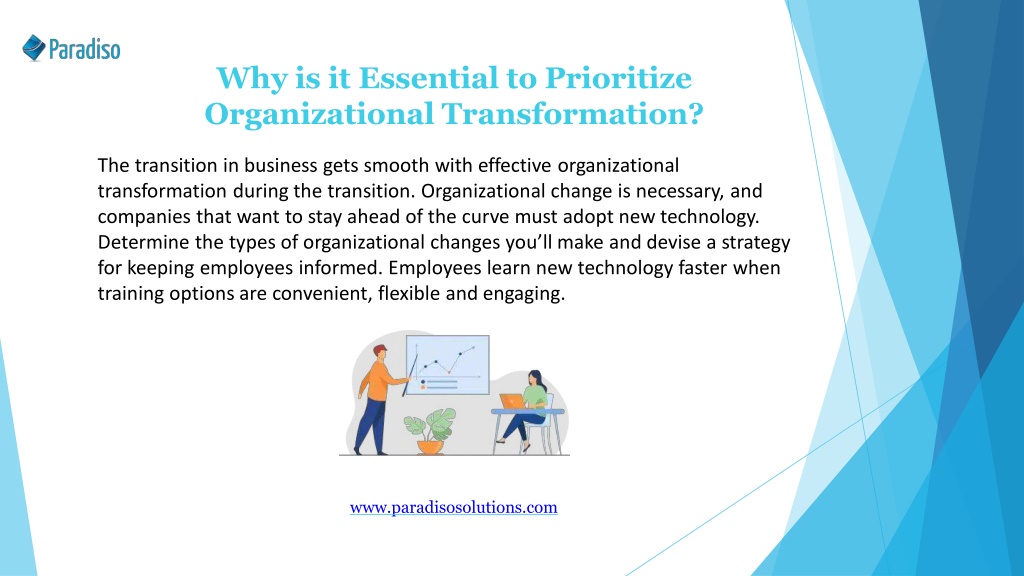 Paradiso

Why is it Essential to Prioritize Organizational Transformation?

The transition in business gets smooth with effective organizational transformation during the transition. Organizational change is necessary, and companies that want to stay ahead of the curve must adopt new technology. Determine the types of organizational changes you'll make and devise a strategy for keeping employees informed. Employees learn new technology faster when training options are convenient, flexible and engaging.

www.paradisosolutions.com